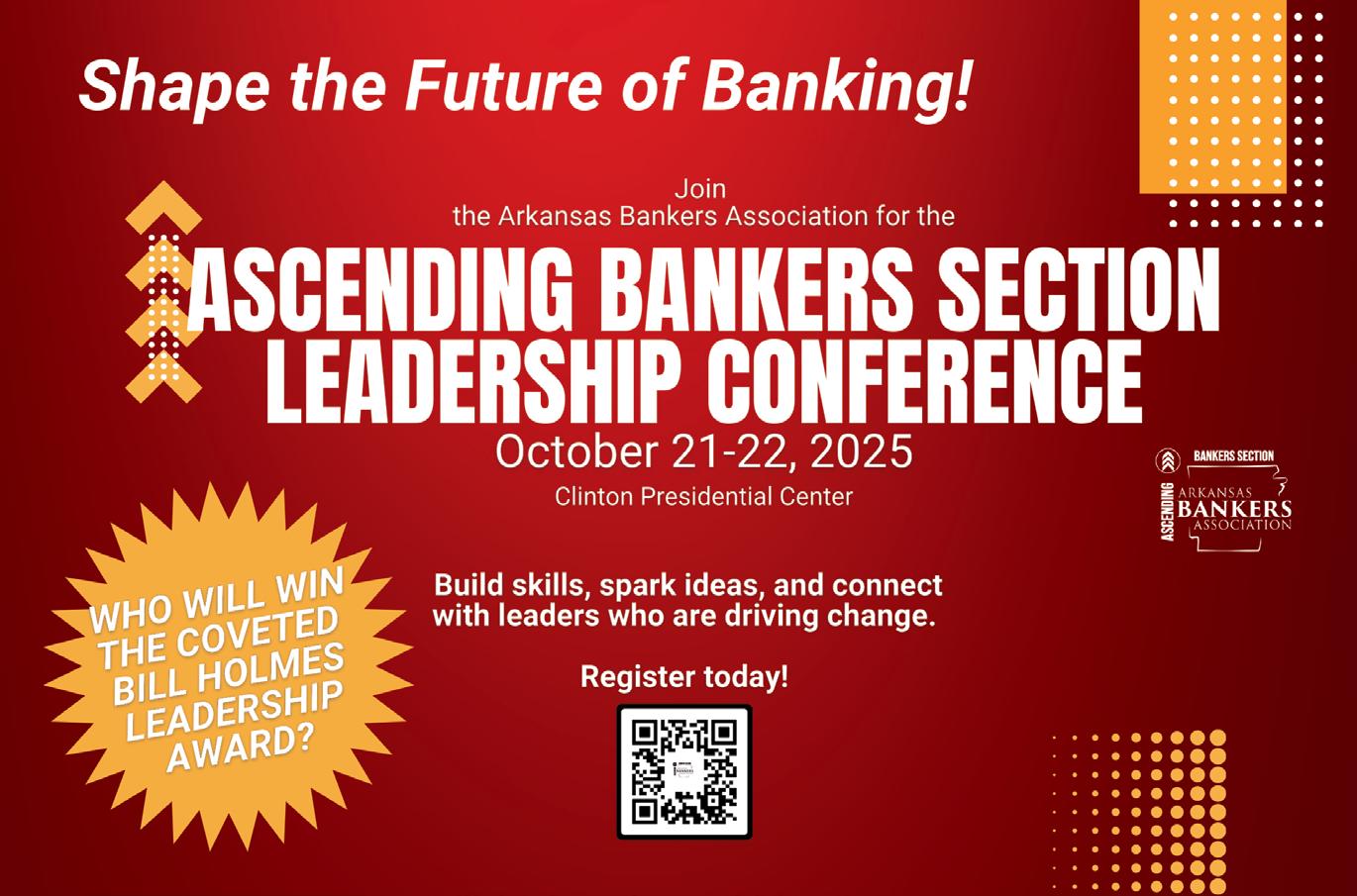 Shape the Future of Banking!

Join
the Arkansas Bankers Association for the

ASCENDING BANKERS SECTION LEADERSHIP CONFERENCE

October 21-22, 2025

Clinton Presidential Center

ASCENDING BANKERS SECTION
ARKANSAS BANKERS ASSOCIATION

WHO WILL WIN THE COVETED BILL HOLMES LEADERSHIP AWARD?

Build skills, spark ideas, and connect with leaders who are driving change.

Register today!